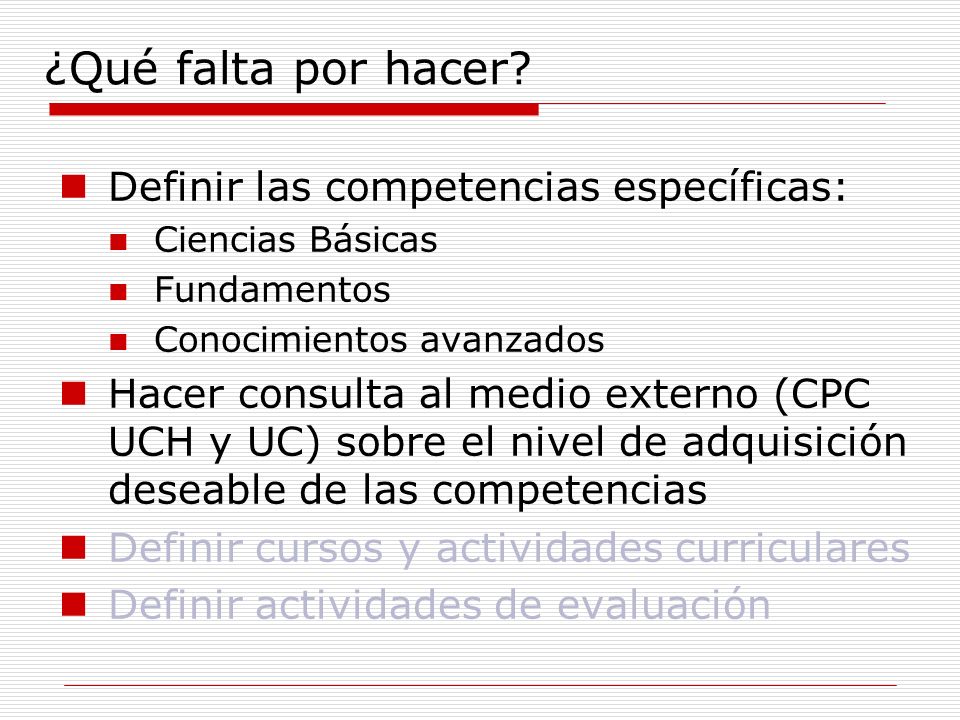 ¿Qué falta por hacer?

Definir las competencias específicas:
Ciencias Básicas
Fundamentos
Conocimientos avanzados
Hacer consulta al medio externo (CPC UCH y UC) sobre el nivel de adquisición deseable de las competencias
Definir cursos y actividades curriculares
Definir actividades de evaluación